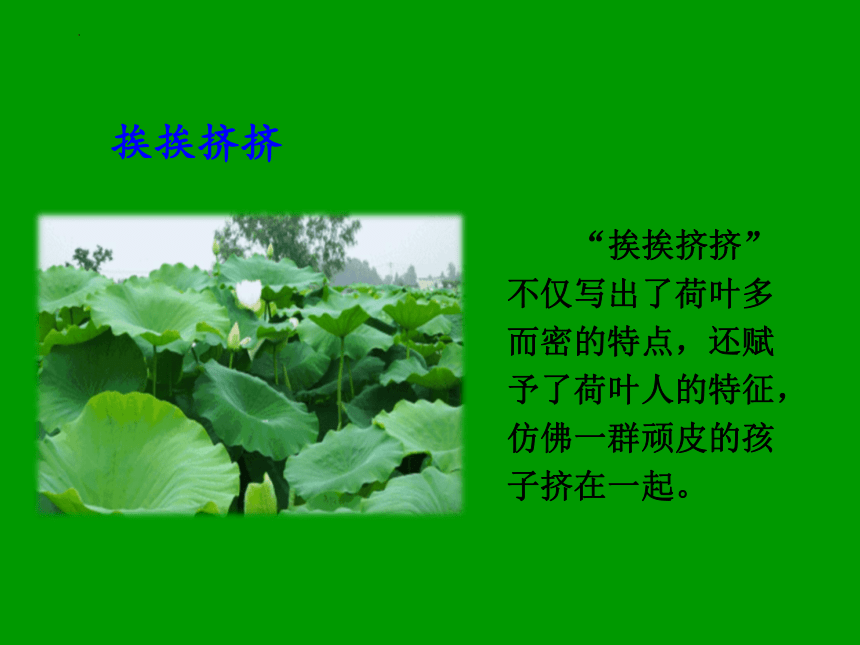 挨挨挤挤

“挨挨挤挤”不仅写出了荷叶多而密的特点，还赋予了荷叶人的特征，仿佛一群顽皮的孩子挤在一起。